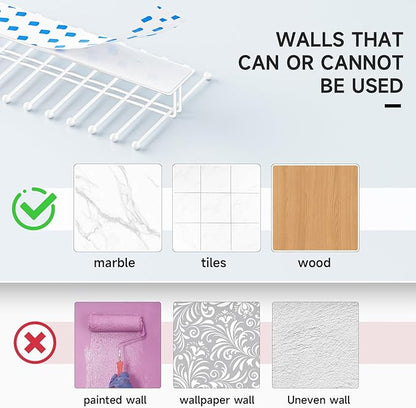 WALLS THAT CAN OR CANNOT BE USED

marble

tiles

wood

painted wall

wallpaper wall

Uneven wall